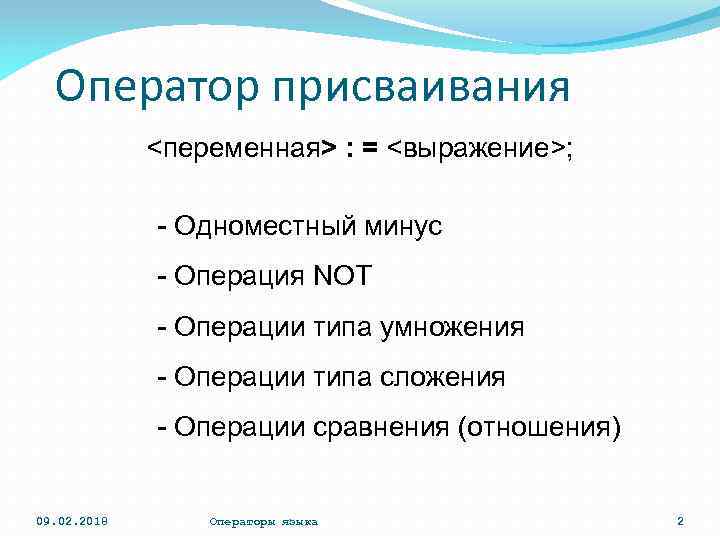 Оператор присваивания

<переменная> : = <выражение>;

- Одноместный минус

- Операция NOT

- Операции типа умножения

- Операции типа сложения

- Операции сравнения (отношения)

09.02.2018

Операторы языка

2